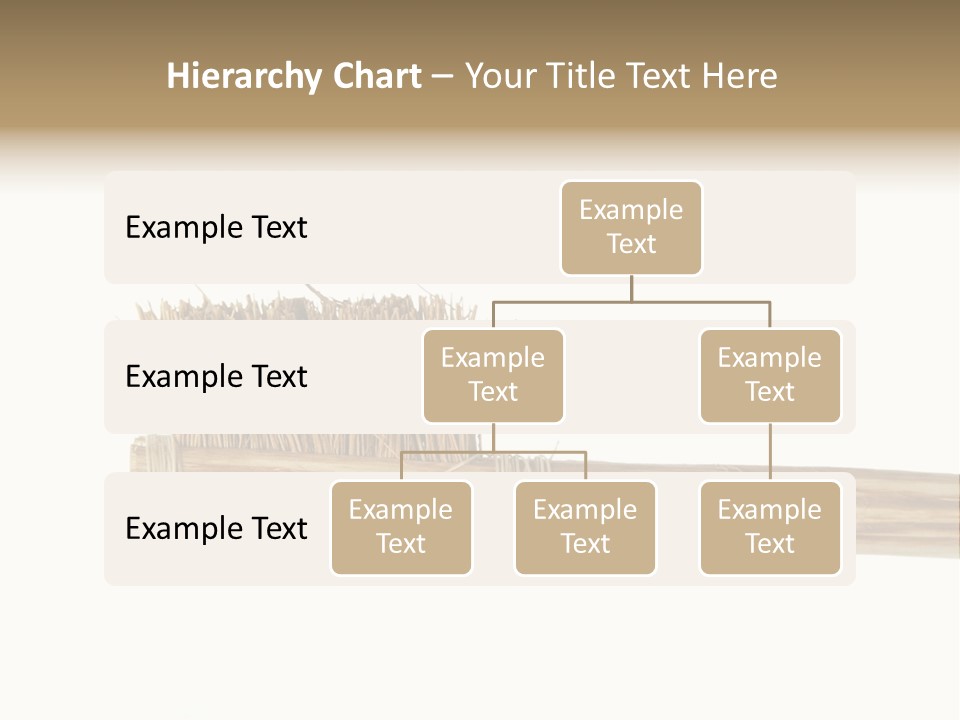 Hierarchy Chart – Your Title Text Here

Example Text

Example Text

Example Text

Example Text

Example Text

Example Text

Example Text

Example Text

Example Text